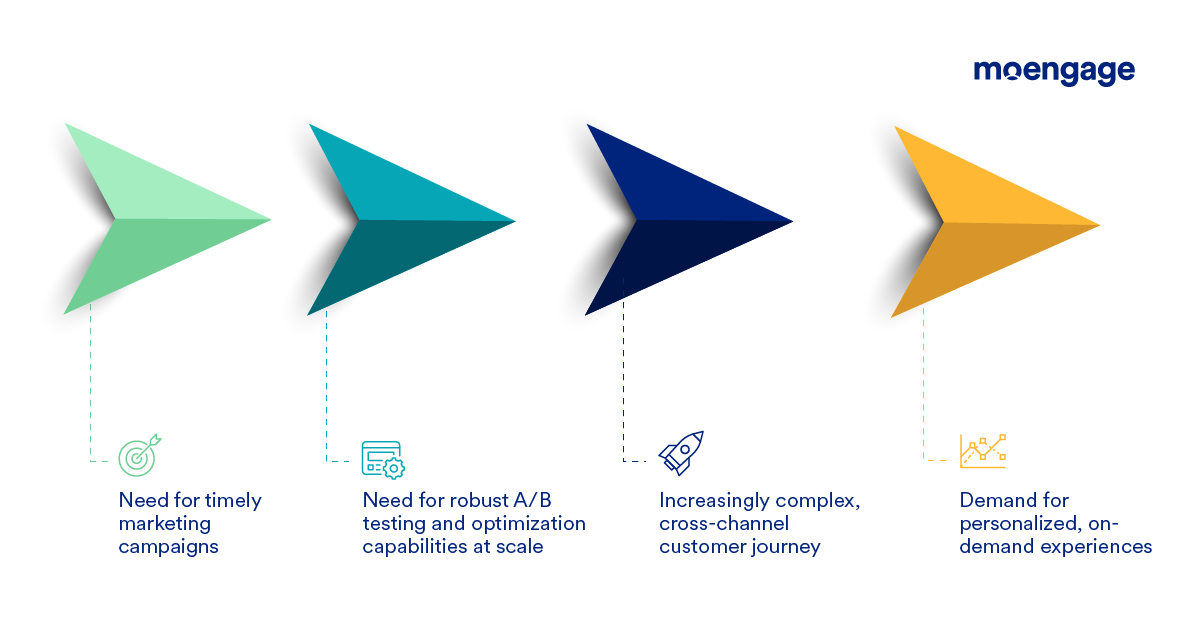 moengage

Need for timely marketing campaigns

Need for robust A/B testing and optimization capabilities at scale

Increasingly complex, cross-channel customer journey

Demand for personalized, on-demand experiences